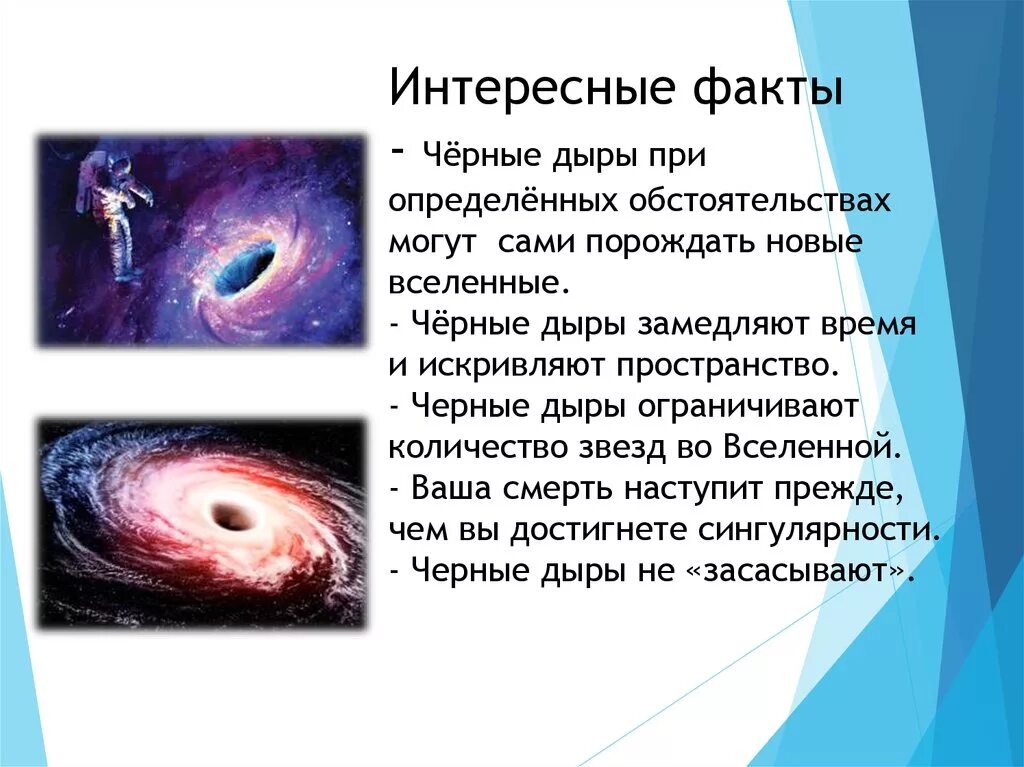 Интересные факты

- Чёрные дыры при определённых обстоятельствах могут сами порождать новые вселенные.
- Чёрные дыры замедляют время и искривляют пространство.
- Черные дыры ограничивают количество звезд во Вселенной.
- Ваша смерть наступит прежде, чем вы достигнете сингулярности.
- Черные дыры не «засасывают».